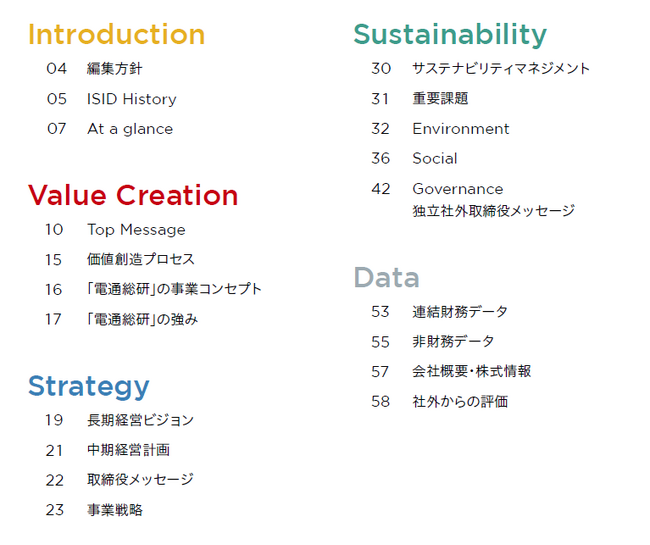 Introduction

04 編集方針
05 ISID History
07 At a glance

Value Creation

10 Top Message
15 価値創造プロセス
16 「電通総研」の事業コンセプト
17 「電通総研」の強み

Strategy

19 長期経営ビジョン
21 中期経営計画
22 取締役メッセージ
23 事業戦略

Sustainability

30 サステナビリティマネジメント
31 重要課題
32 Environment
36 Social
42 Governance
独立社外取締役メッセージ

Data

53 連結財務データ
55 非財務データ
57 会社概要・株式情報
58 社外からの評価